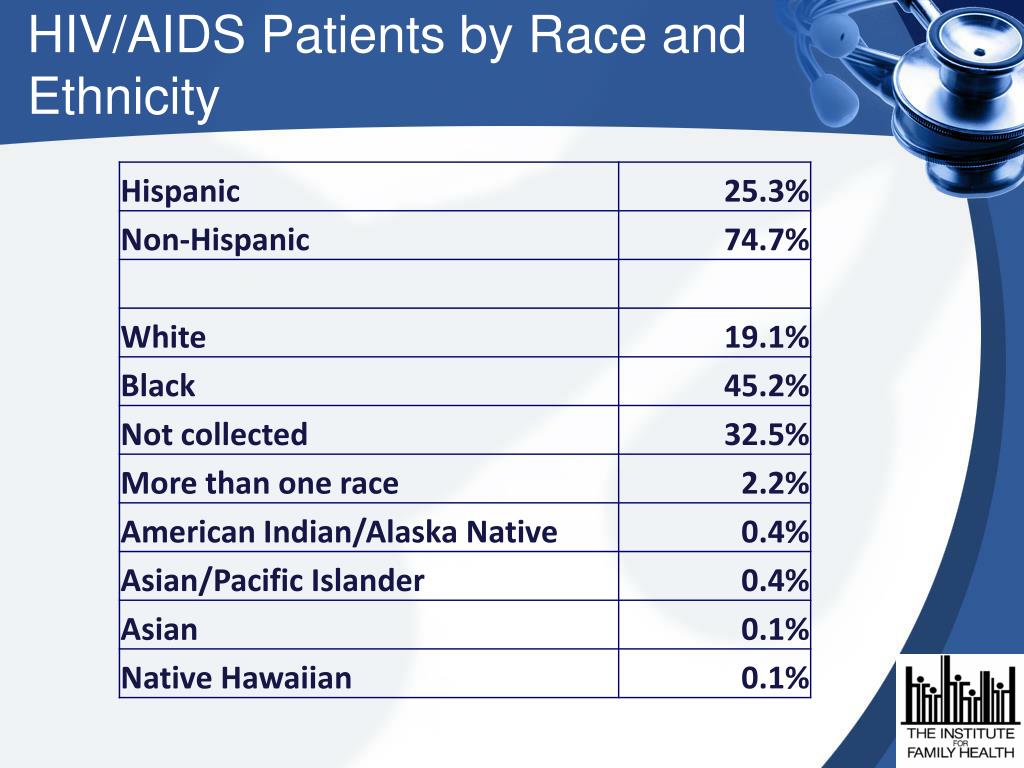 HIV/AIDS Patients by Race and Ethnicity

| | |
|---|---|
| Hispanic | 25.3% |
| Non-Hispanic | 74.7% |
| | |
| White | 19.1% |
| Black | 45.2% |
| Not collected | 32.5% |
| More than one race | 2.2% |
| American Indian/Alaska Native | 0.4% |
| Asian/Pacific Islander | 0.4% |
| Asian | 0.1% |
| Native Hawaiian | 0.1% |

THE INSTITUTE FOR FAMILY HEALTH